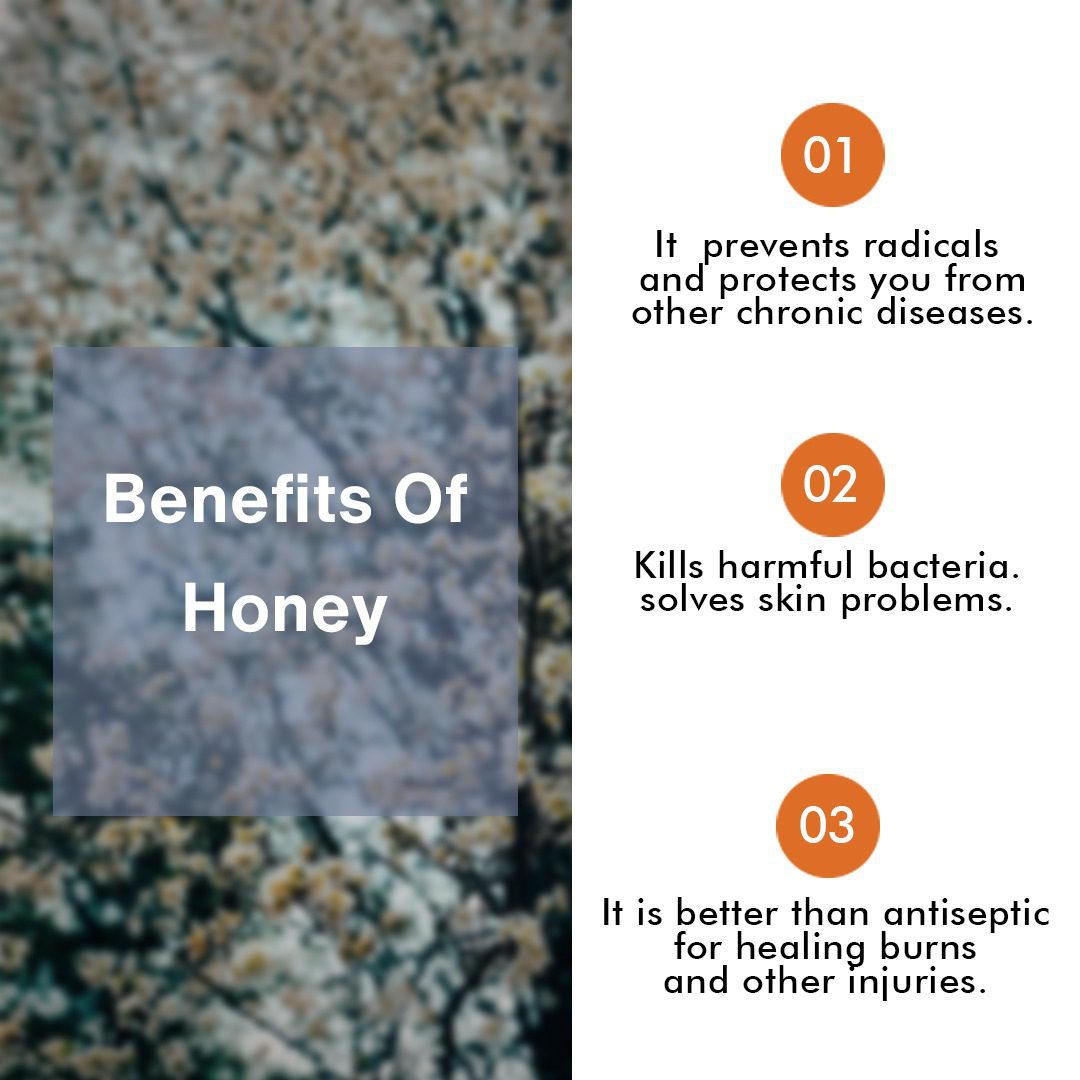 Benefits Of Honey

01

It prevents radicals and protects you from other chronic diseases.

02

Kills harmful bacteria. solves skin problems.

03

It is better than antiseptic for healing burns and other injuries.